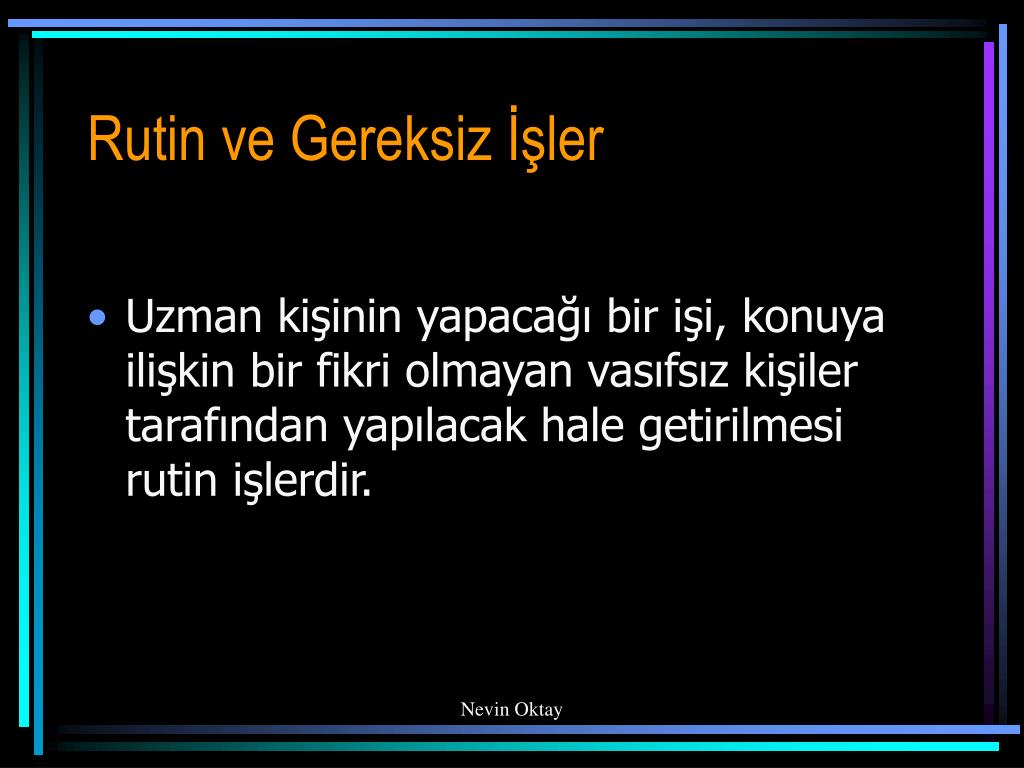 Rutin ve Gereksiz İşler

• Uzman kişinin yapacağı bir işi, konuya ilişkin bir fikri olmayan vasıfsız kişiler tarafından yapılacak hale getirilmesi rutin işlerdir.

Nevin Oktay